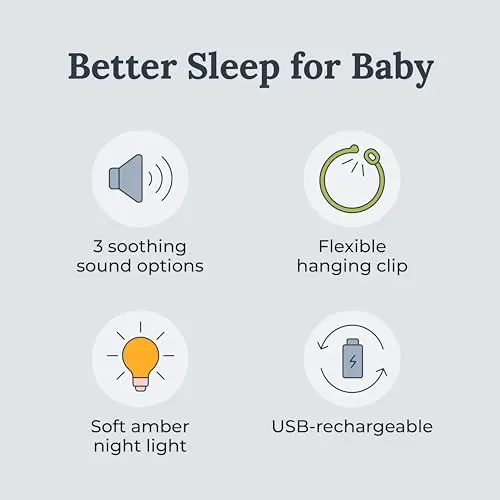 Better Sleep for Baby

3 soothing sound options

Flexible hanging clip

Soft amber night light

USB-rechargeable